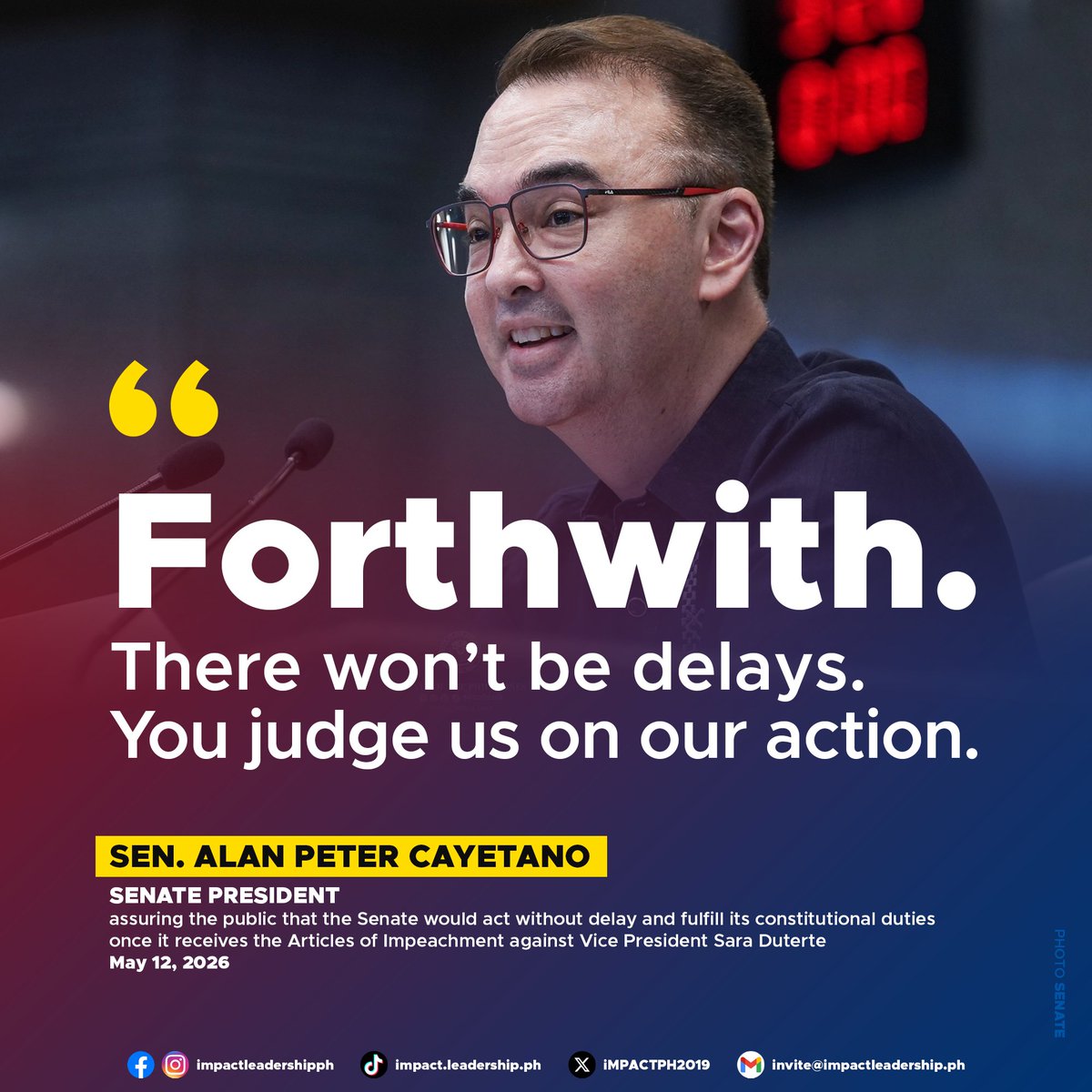 “

Forthwith.

There won’t be delays. You judge us on our action.

SEN. ALAN PETER CAYETANO

SENATE PRESIDENT

assuring the public that the Senate would act without delay and fulfill its constitutional duties once it receives the Articles of Impeachment against Vice President Sara Duterte

May 12, 2026

PHOTO SENATE

impactleadershipph impact.leadership.ph iMPACTPH2019 invite@impactleadership.ph